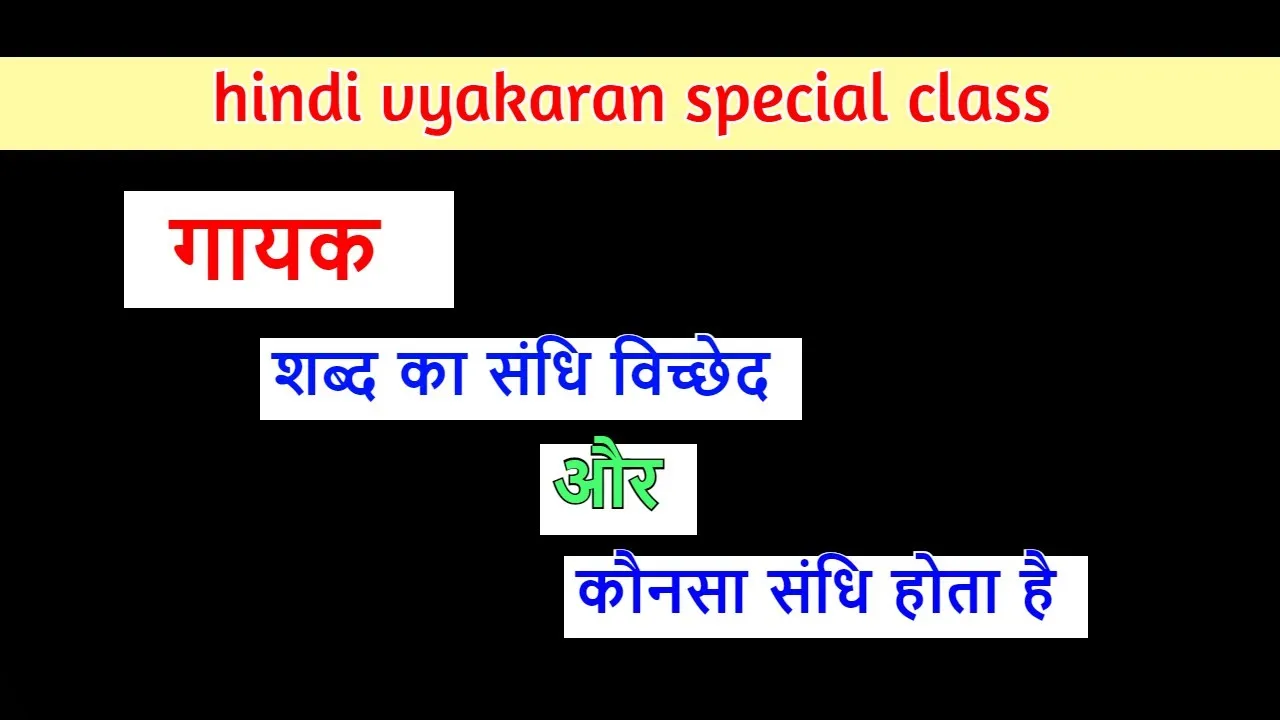 hindi vyakaran special class

गायक

शब्द का संधि विच्छेद

और

कौनसा संधि होता है